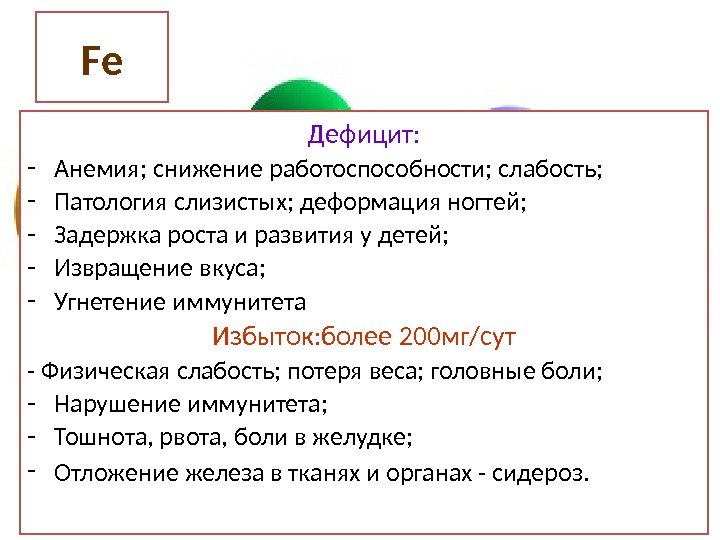 Fe

Дефицит:

- Анемия; снижение работоспособности; слабость;
- Патология слизистых; деформация ногтей;
- Задержка роста и развития у детей;
- Извращение вкуса;
- Угнетение иммунитета

Избыток:более 200мг/сут

- Физическая слабость; потеря веса; головные боли;
- Нарушение иммунитета;
- Тошнота, рвота, боли в желудке;
- Отложение железа в тканях и органах - сидероз.